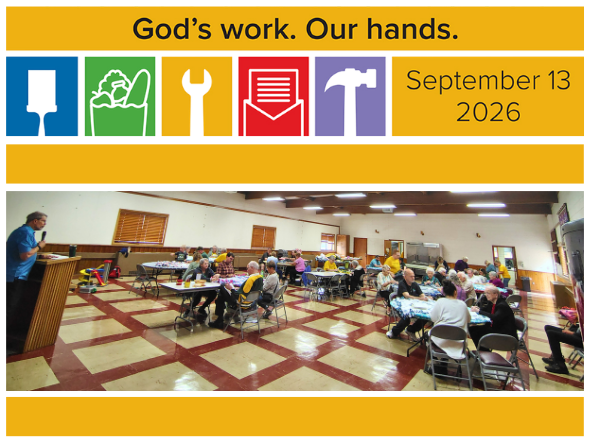 God's work. Our hands.

September 13
2026